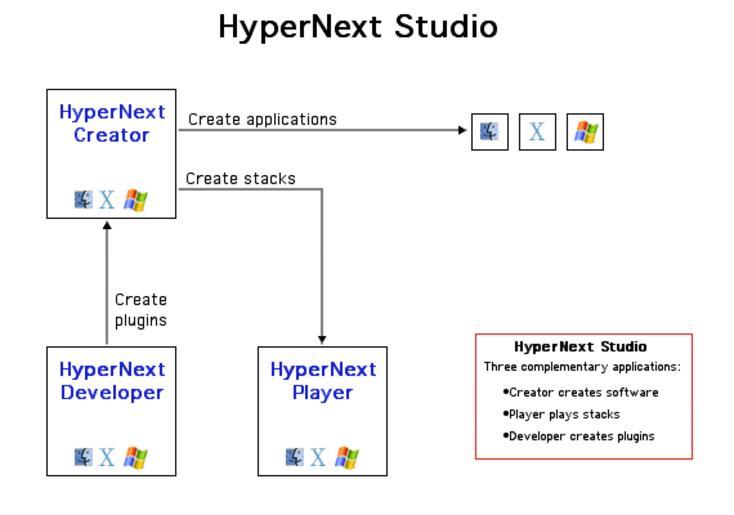 HyperNext Studio

HyperNext Creator

X

Create applications

X

Create stacks

Create plugins

HyperNext Developer

X

HyperNext Player

X

HyperNext Studio
Three complementary applications:
•Creator creates software
•Player plays stacks
•Developer creates plugins